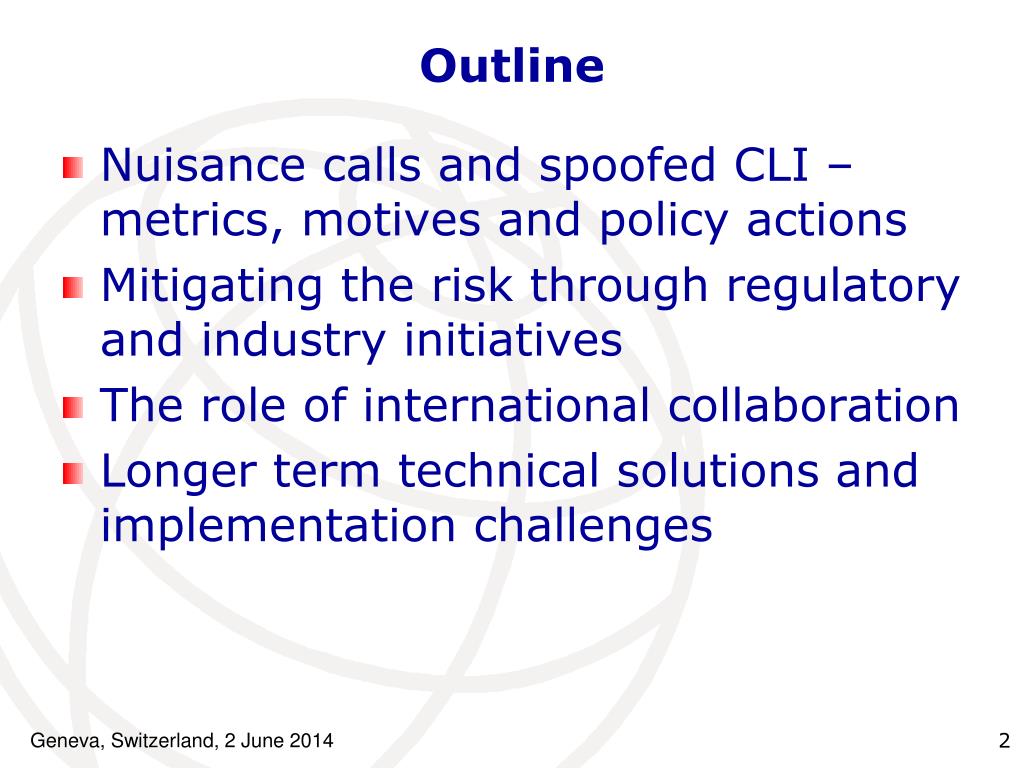 Outline

Nuisance calls and spoofed CLI – metrics, motives and policy actions
Mitigating the risk through regulatory and industry initiatives
The role of international collaboration
Longer term technical solutions and implementation challenges

Geneva, Switzerland, 2 June 2014

2